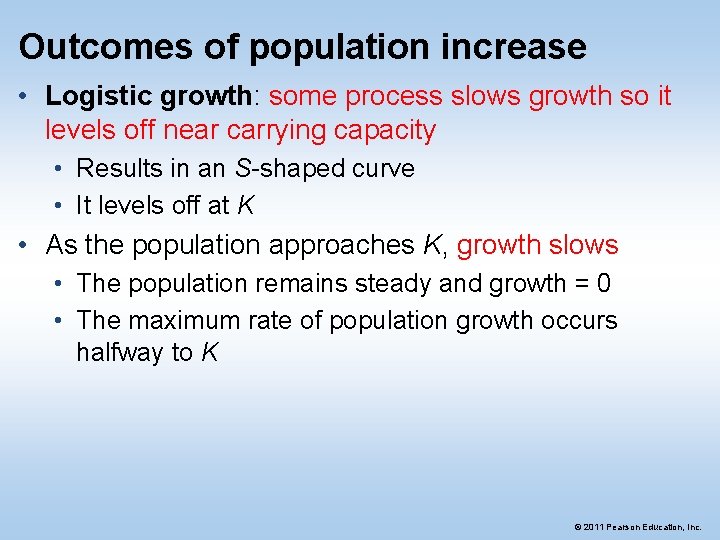 Outcomes of population increase

• Logistic growth: some process slows growth so it levels off near carrying capacity
  • Results in an S-shaped curve
  • It levels off at K
• As the population approaches K, growth slows
  • The population remains steady and growth = 0
  • The maximum rate of population growth occurs halfway to K

© 2011 Pearson Education, Inc.